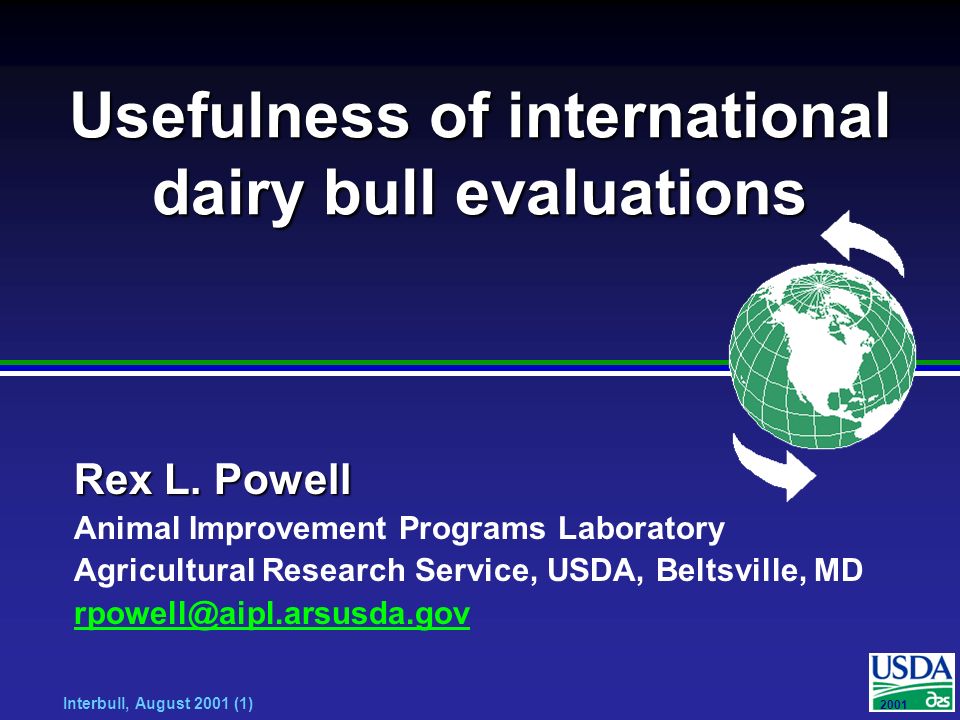 Usefulness of international dairy bull evaluations

Rex L. Powell
Animal Improvement Programs Laboratory
Agricultural Research Service, USDA, Beltsville, MD
rpowell@aipl.arsusda.gov

Interbull, August 2001 (1)

USDA
2001